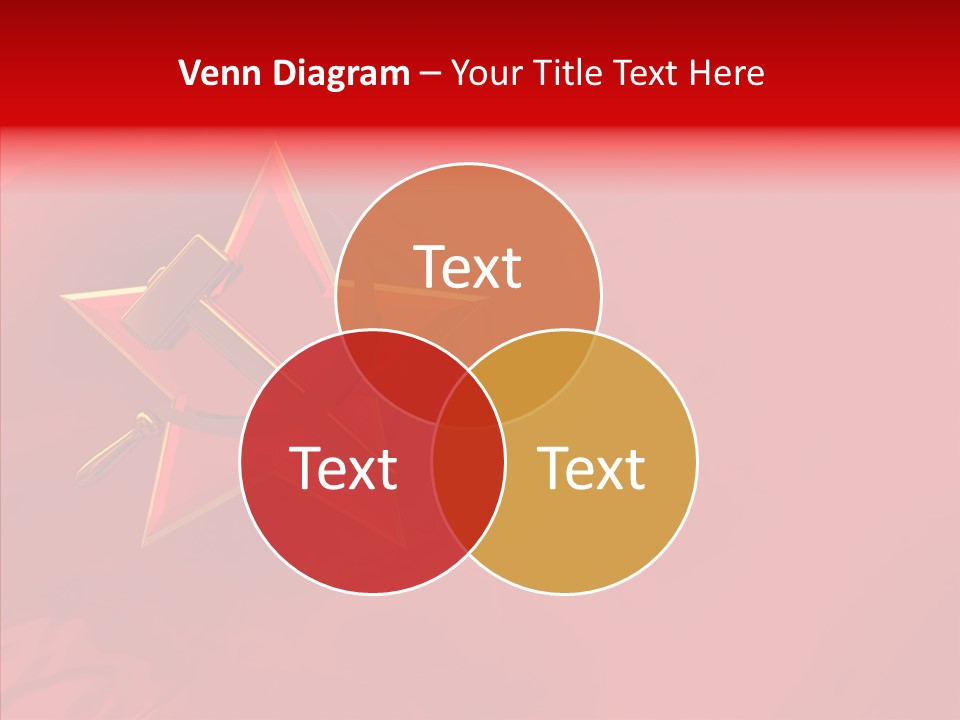 Venn Diagram – Your Title Text Here

Text

Text

Text